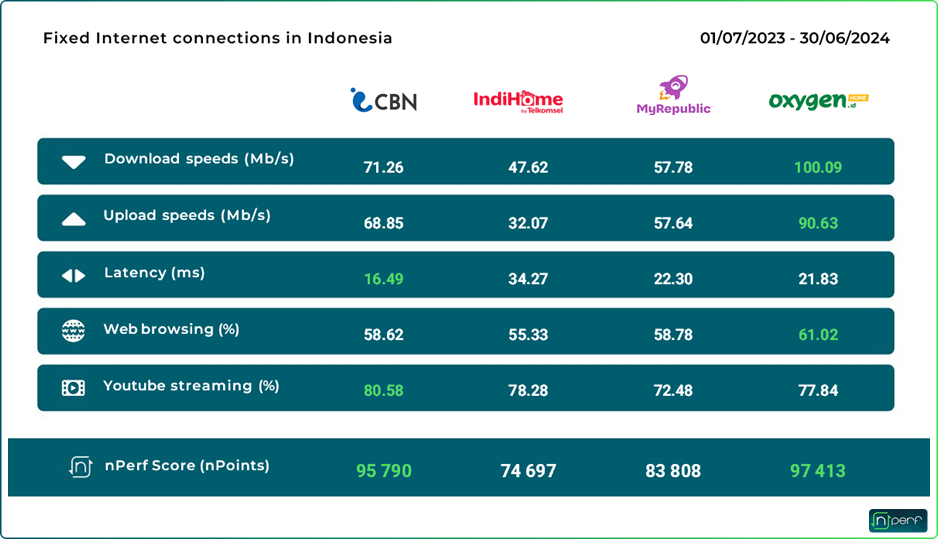 Fixed Internet connections in Indonesia

01/07/2023 - 30/06/2024

| | CBN | IndiHome by Telkomsel | MyRepublic | oxygen HOME .id |
|---|---|---|---|---|
| Download speeds (Mb/s) | 71.26 | 47.62 | 57.78 | 100.09 |
| Upload speeds (Mb/s) | 68.85 | 32.07 | 57.64 | 90.63 |
| Latency (ms) | 16.49 | 34.27 | 22.30 | 21.83 |
| Web browsing (%) | 58.62 | 55.33 | 58.78 | 61.02 |
| Youtube streaming (%) | 80.58 | 78.28 | 72.48 | 77.84 |
| nPerf Score (nPoints) | 95 790 | 74 697 | 83 808 | 97 413 |

nperf